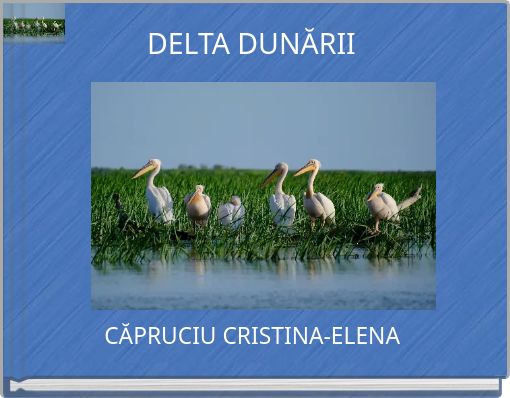 DELTA DUNĂRII

CĂPRUCIU CRISTINA-ELENA